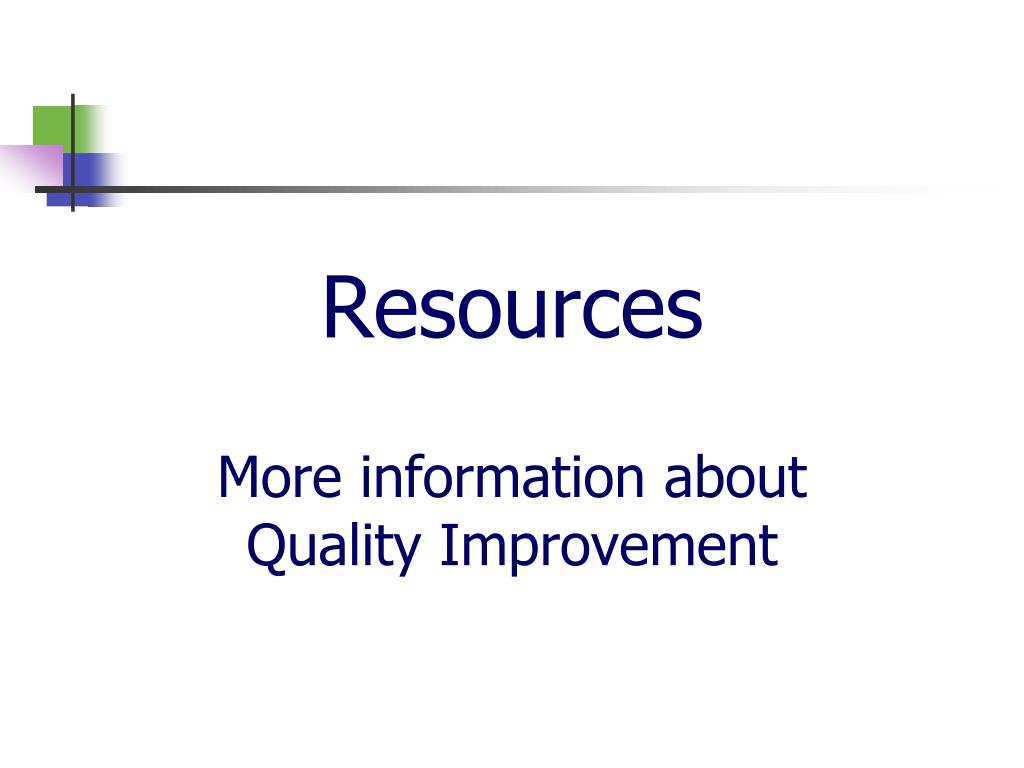 Resources

More information about Quality Improvement